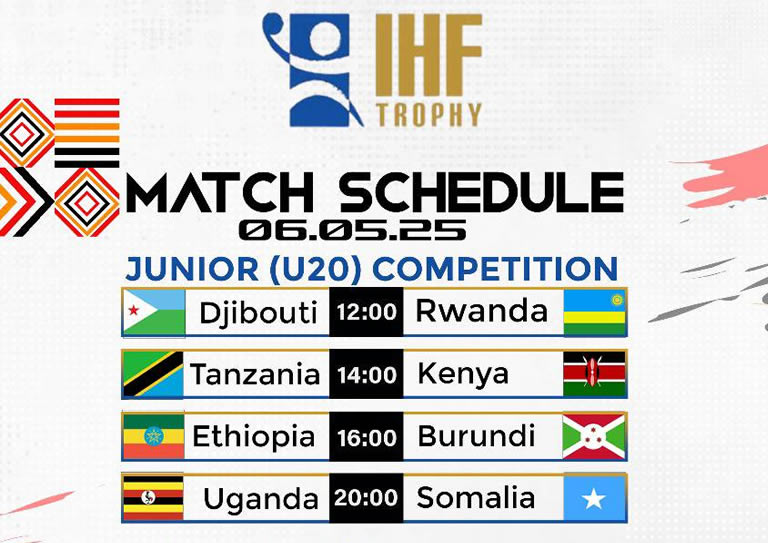 IHF
TROPHY

MATCH SCHEDULE
06.05.25

JUNIOR (U20) COMPETITION

| Djibouti | 12:00 | Rwanda |
|---|---|---|
| Tanzania | 14:00 | Kenya |
| Ethiopia | 16:00 | Burundi |
| Uganda | 20:00 | Somalia |